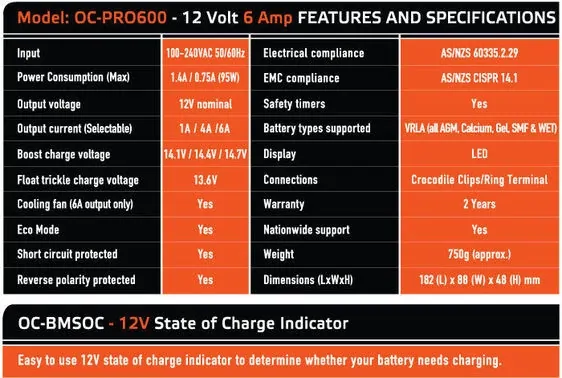 Model: OC-PRO600 - 12 Volt 6 Amp FEATURES AND SPECIFICATIONS

| Input | 100-240VAC 50/60Hz |
|---|---|
| Power Consumption (Max) | 1.4A / 0.75A (95W) |
| Output voltage | 12V nominal |
| Output current (Selectable) | 1A / 4A /6A |
| Boost charge voltage | 14.1V / 14.4V / 14.7V |
| Float trickle charge voltage | 13.6V |
| Cooling fan (6A output only) | Yes |
| Eco Mode | Yes |
| Short circuit protected | Yes |
| Reverse polarity protected | Yes |

| Electrical compliance | AS/NZS 60335.2.29 |
|---|---|
| EMC compliance | AS/NZS CISPR 14.1 |
| Safety timers | Yes |
| Battery types supported | VRLA (all AGM, Calcium, Gel, SMF & WET) |
| Display | LED |
| Connections | Crocodile Clips/Ring Terminal |
| Warranty | 2 Years |
| Nationwide support | Yes |
| Weight | 750g (approx.) |
| Dimensions (LxWxH) | 182 (L) x 88 (W) x 48 (H) mm |

OC-BMSOC - 12V State of Charge Indicator

Easy to use 12V state of charge indicator to determine whether your battery needs charging.